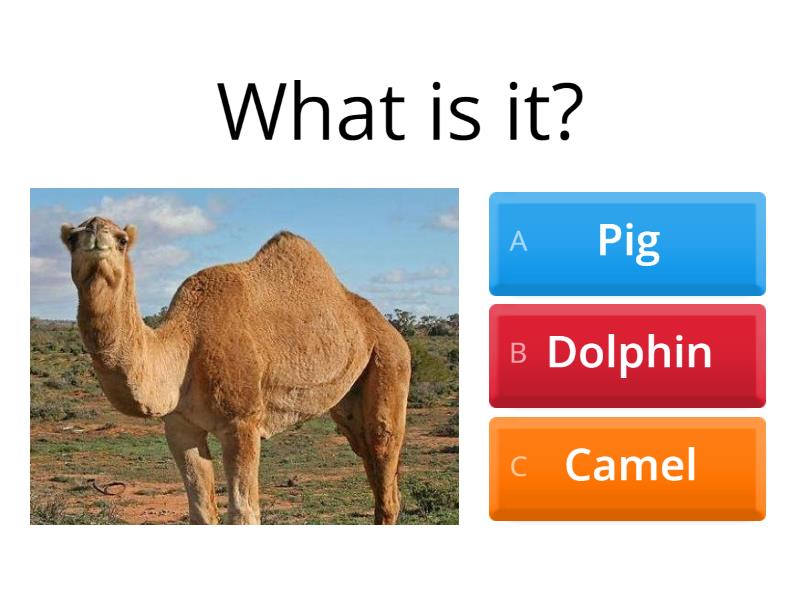 What is it?

A Pig

B Dolphin

C Camel